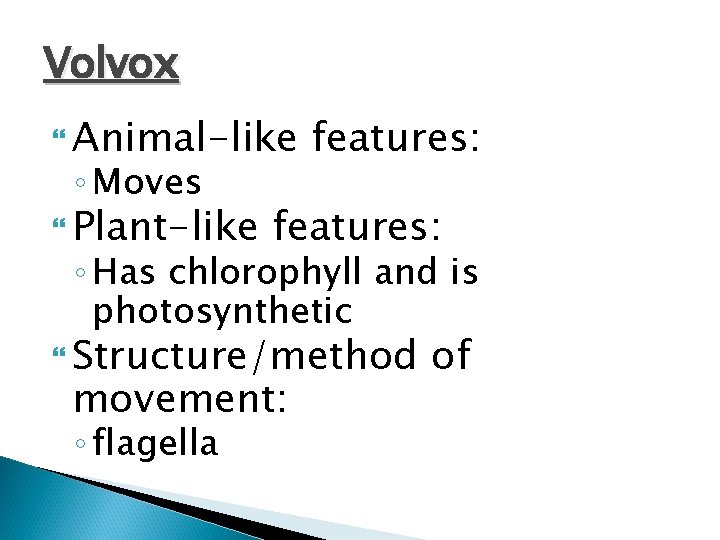 Volvox

Animal-like features:
◦ Moves

Plant-like features:
◦ Has chlorophyll and is photosynthetic

Structure/method of movement:
◦ flagella